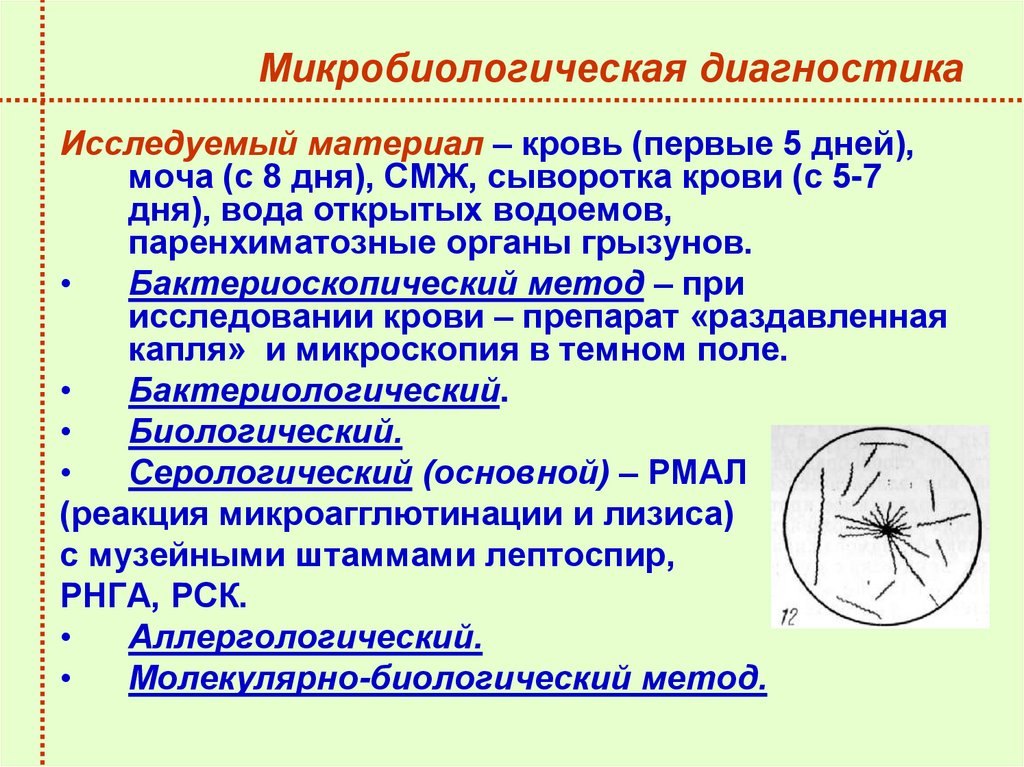 Микробиологическая диагностика

Исследуемый материал – кровь (первые 5 дней), моча (с 8 дня), СМЖ, сыворотка крови (с 5-7 дня), вода открытых водоемов, паренхиматозные органы грызунов.

• Бактериоскопический метод – при исследовании крови – препарат «раздавленная капля» и микроскопия в темном поле.
• Бактериологический.
• Биологический.
• Серологический (основной) – РМАЛ (реакция микроагглютинации и лизиса) с музейными штаммами лептоспир, РНГА, РСК.
• Аллергологический.
• Молекулярно-биологический метод.

12